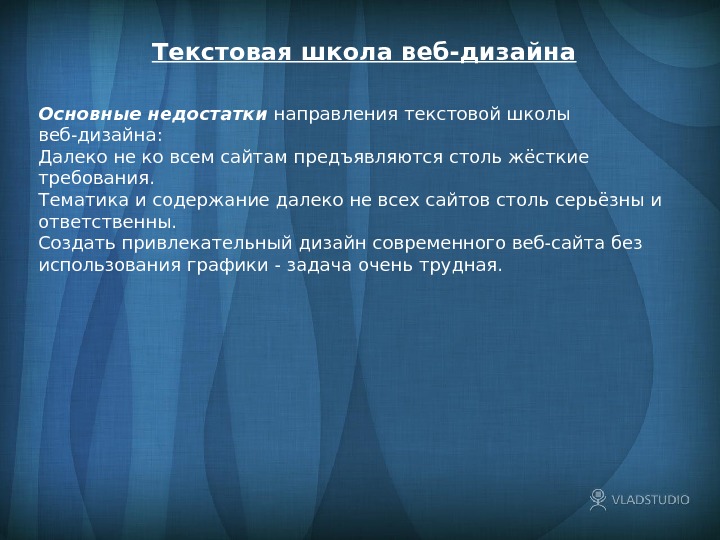 Текстовая школа веб-дизайна

Основные недостатки направления текстовой школы веб-дизайна:
Далеко не ко всем сайтам предъявляются столь жёсткие требования.
Тематика и содержание далеко не всех сайтов столь серьёзны и ответственны.
Создать привлекательный дизайн современного веб-сайта без использования графики - задача очень трудная.

VLADSTUDIO